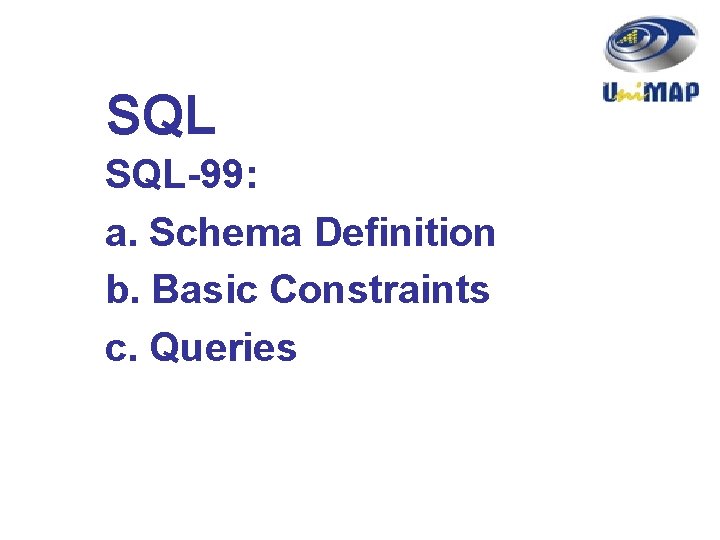 UniMAP

SQL

SQL-99:

a. Schema Definition

b. Basic Constraints

c. Queries